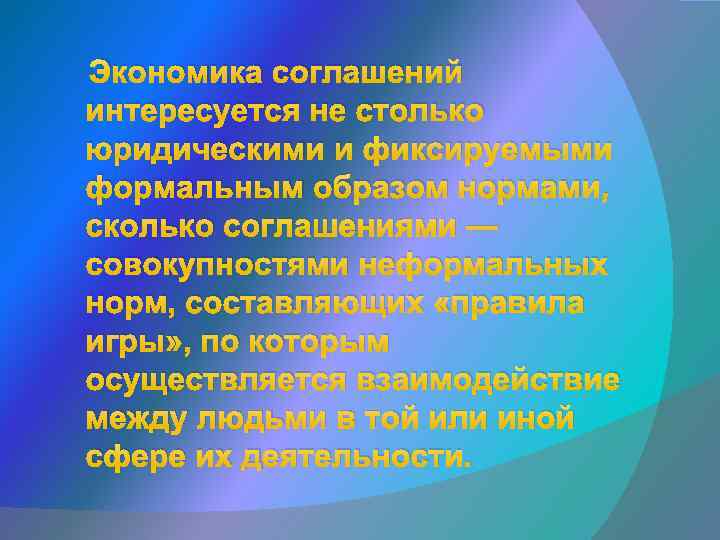 Экономика соглашений интересуется не столько юридическими и фиксируемыми формальным образом нормами, сколько соглашениями — совокупностями неформальных норм, составляющих «правила игры», по которым осуществляется взаимодействие между людьми в той или иной сфере их деятельности.